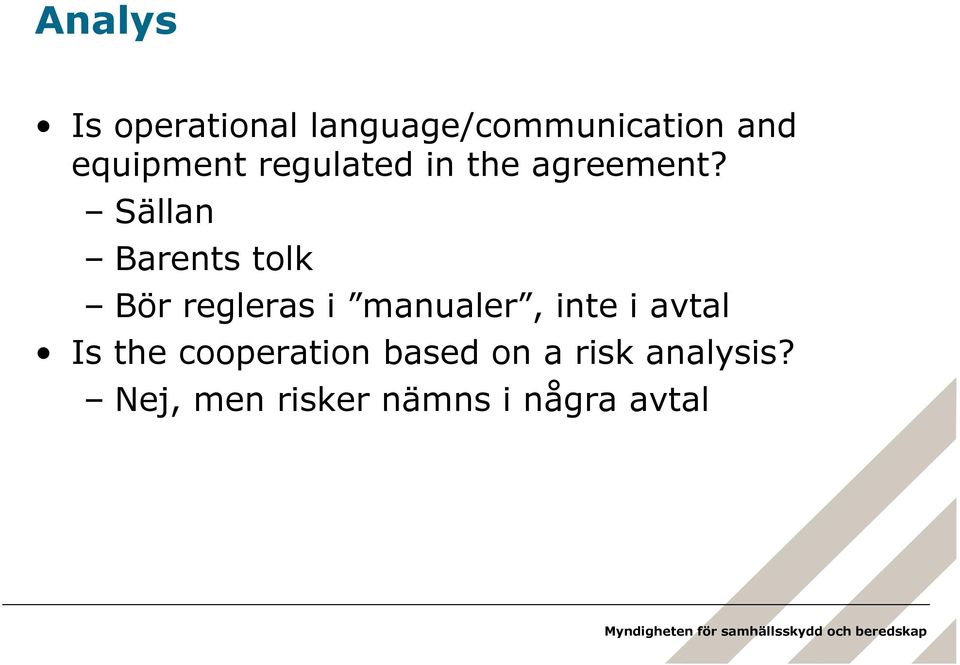 Analys

• Is operational language/communication and equipment regulated in the agreement?
– Sällan
– Barents tolk
– Bör regleras i ”manualer”, inte i avtal
• Is the cooperation based on a risk analysis?
– Nej, men risker nämns i några avtal

Myndigheten för samhällsskydd och beredskap